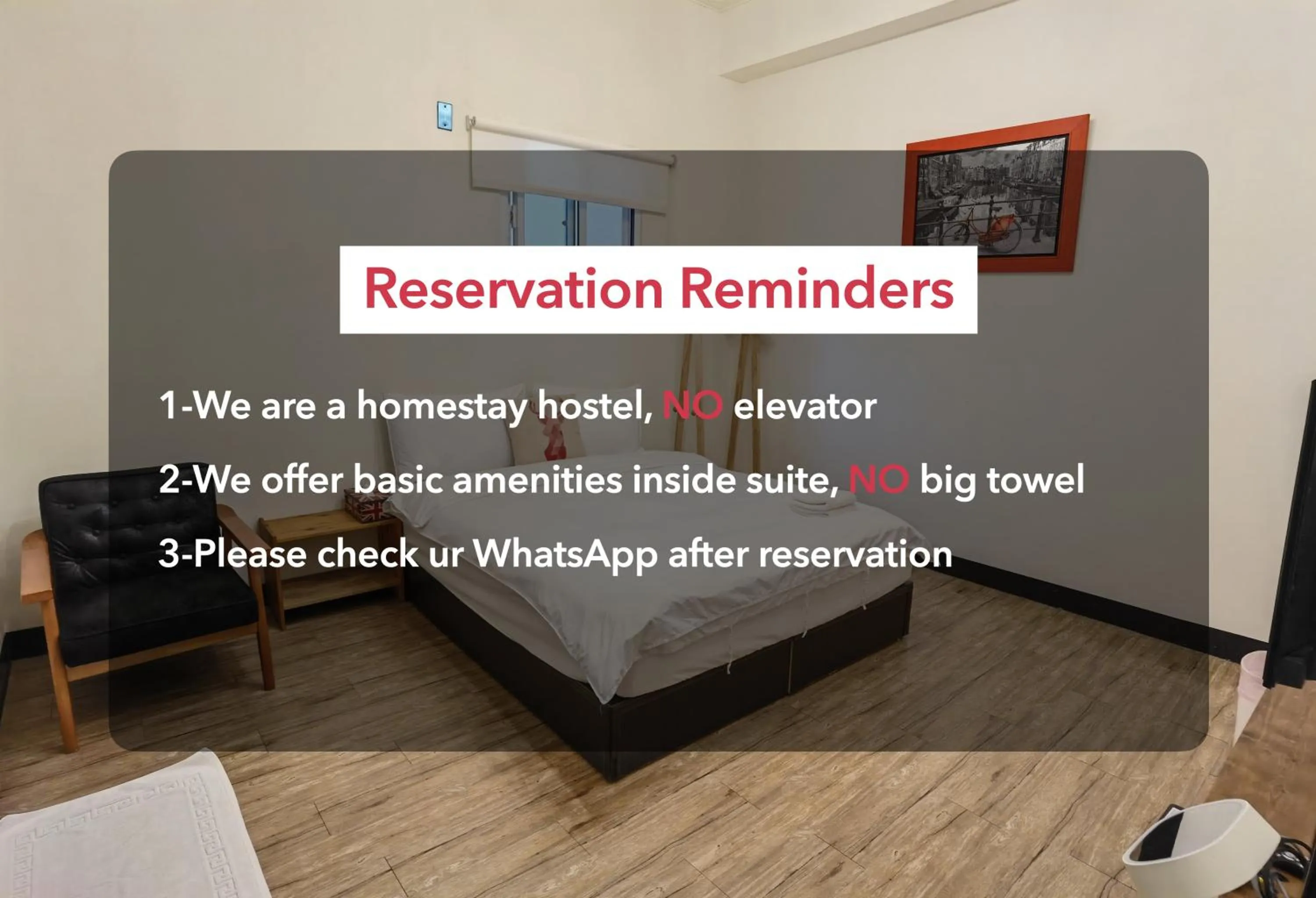 Reservation Reminders

1-We are a homestay hostel, NO elevator

2-We offer basic amenities inside suite, NO big towel

3-Please check ur WhatsApp after reservation